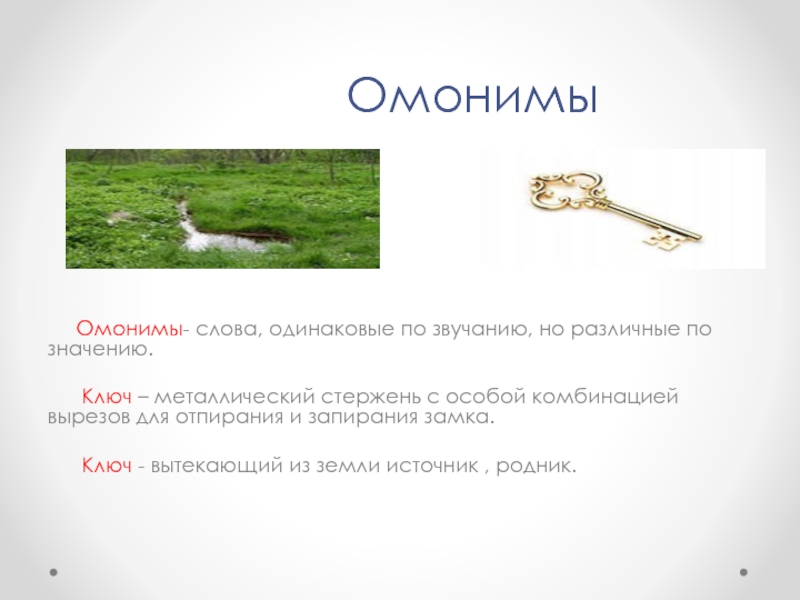 Омонимы

Омонимы- слова, одинаковые по звучанию, но различные по значению.

Ключ – металлический стержень с особой комбинацией вырезов для отпирания и запирания замка.

Ключ - вытекающий из земли источник , родник.